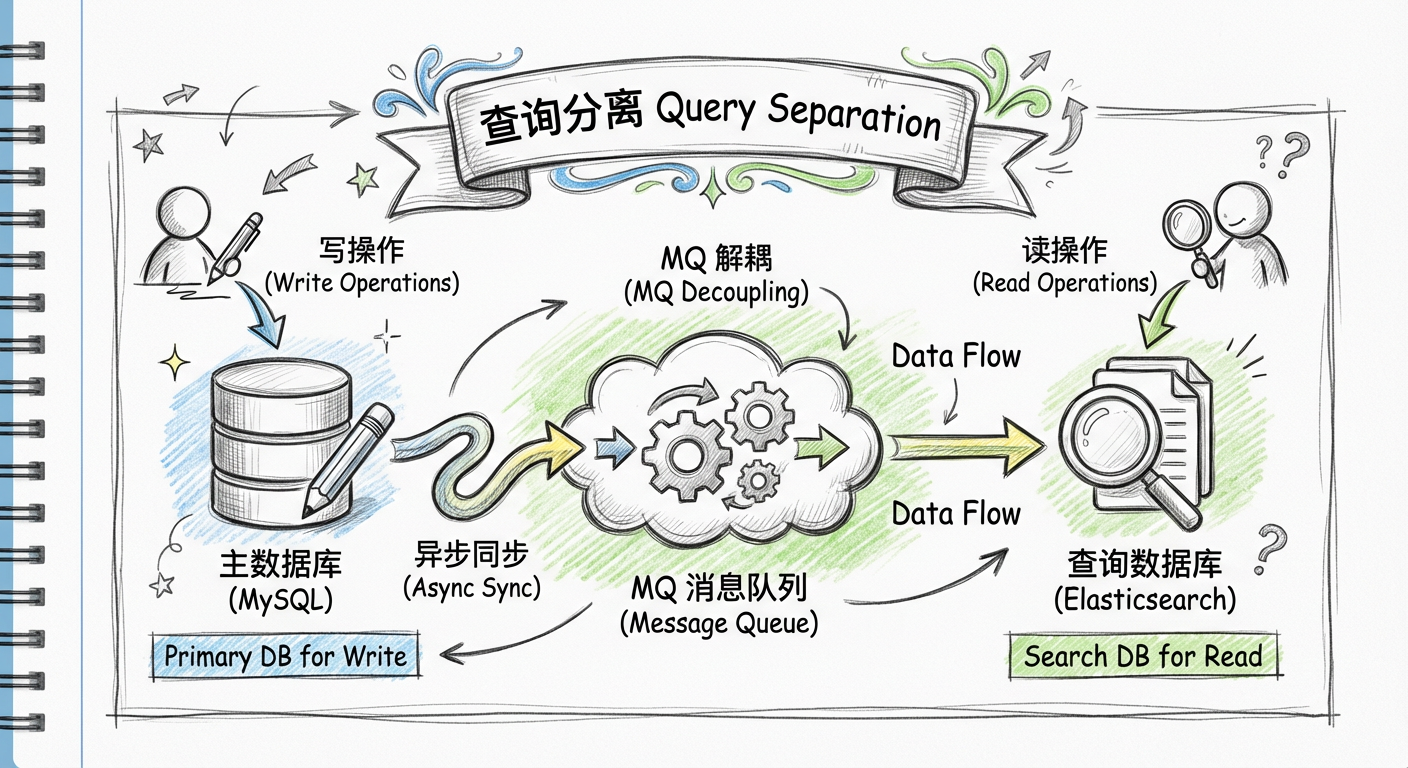 查询分离 Query Separation

写操作
(Write Operations)

MQ 解耦
(MQ Decoupling)

读操作
(Read Operations)

Data Flow

Data Flow

主数据库
(MySQL)

异步同步
(Async Sync)

MQ 消息队列
(Message Queue)

查询数据库
(Elasticsearch)

Primary DB for Write

Search DB for Read